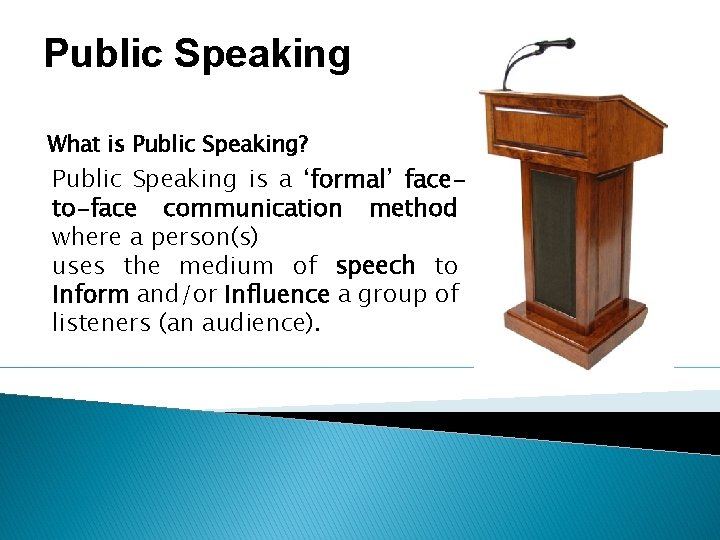 Public Speaking

What is Public Speaking?

Public Speaking is a ‘formal’ face-to-face communication method where a person(s) uses the medium of speech to Inform and/or Influence a group of listeners (an audience).